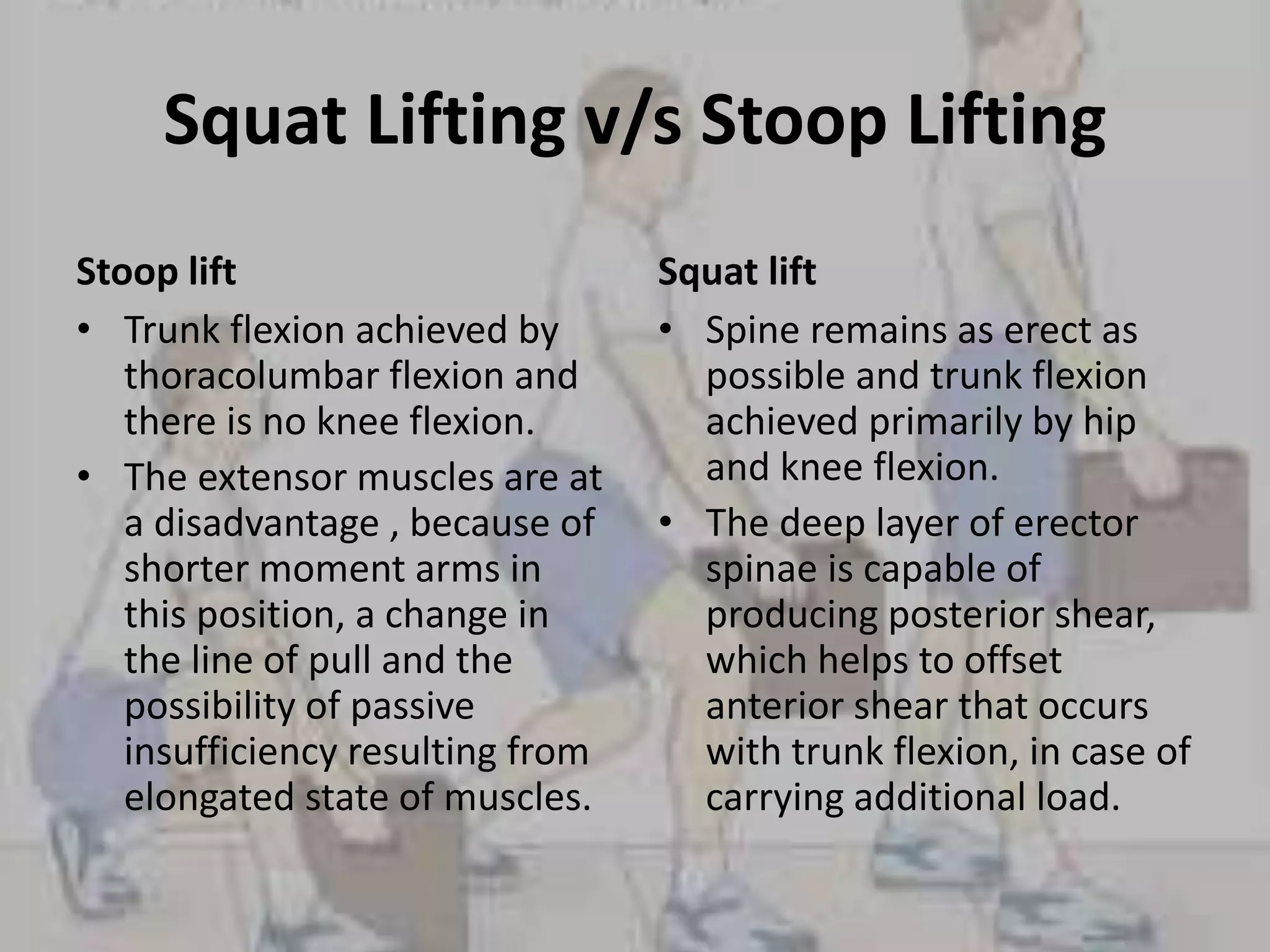 Squat Lifting v/s Stoop Lifting

Stoop lift

• Trunk flexion achieved by thoracolumbar flexion and there is no knee flexion.
• The extensor muscles are at a disadvantage , because of shorter moment arms in this position, a change in the line of pull and the possibility of passive insufficiency resulting from elongated state of muscles.

Squat lift

• Spine remains as erect as possible and trunk flexion achieved primarily by hip and knee flexion.
• The deep layer of erector spinae is capable of producing posterior shear, which helps to offset anterior shear that occurs with trunk flexion, in case of carrying additional load.